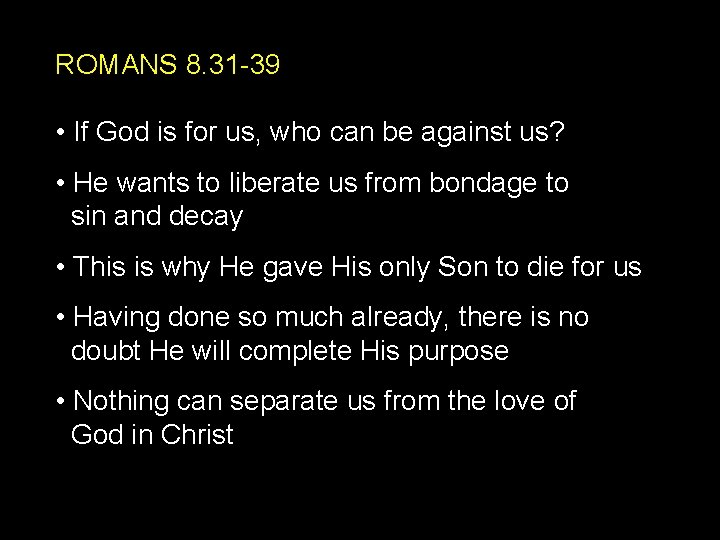 ROMANS 8.31-39

• If God is for us, who can be against us?

• He wants to liberate us from bondage to sin and decay

• This is why He gave His only Son to die for us

• Having done so much already, there is no doubt He will complete His purpose

• Nothing can separate us from the love of God in Christ